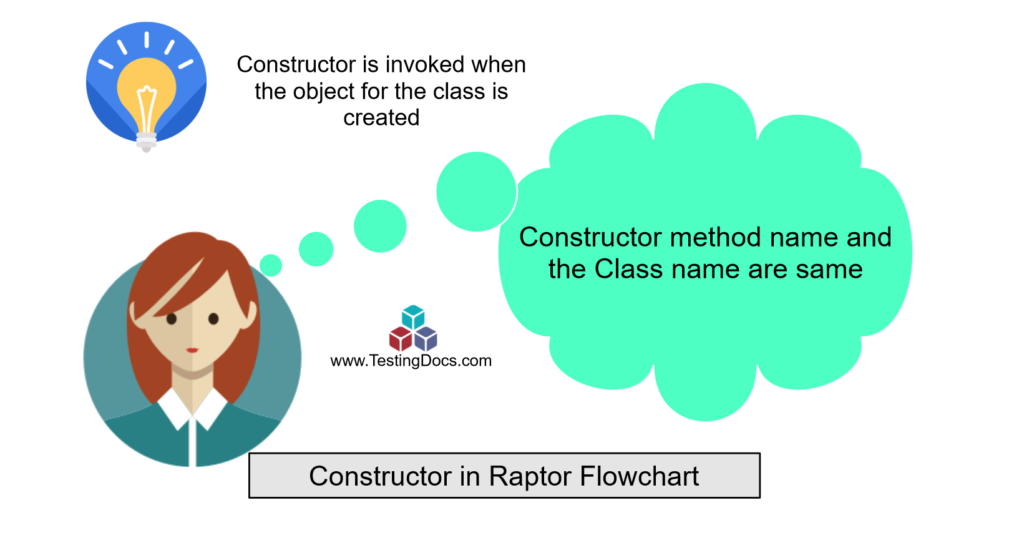 Constructor is invoked when the object for the class is created

Constructor method name and the Class name are same

www.TestingDocs.com

Constructor in Raptor Flowchart